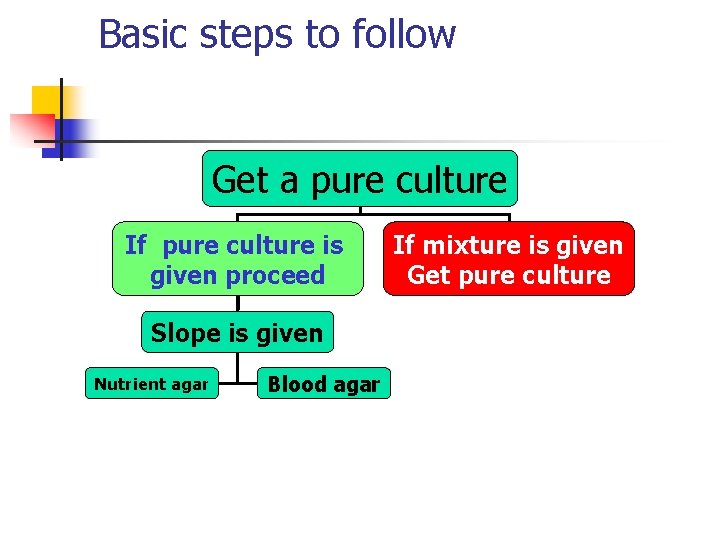 Basic steps to follow

Get a pure culture

If pure culture is given proceed

If mixture is given Get pure culture

Slope is given

Nutrient agar

Blood agar